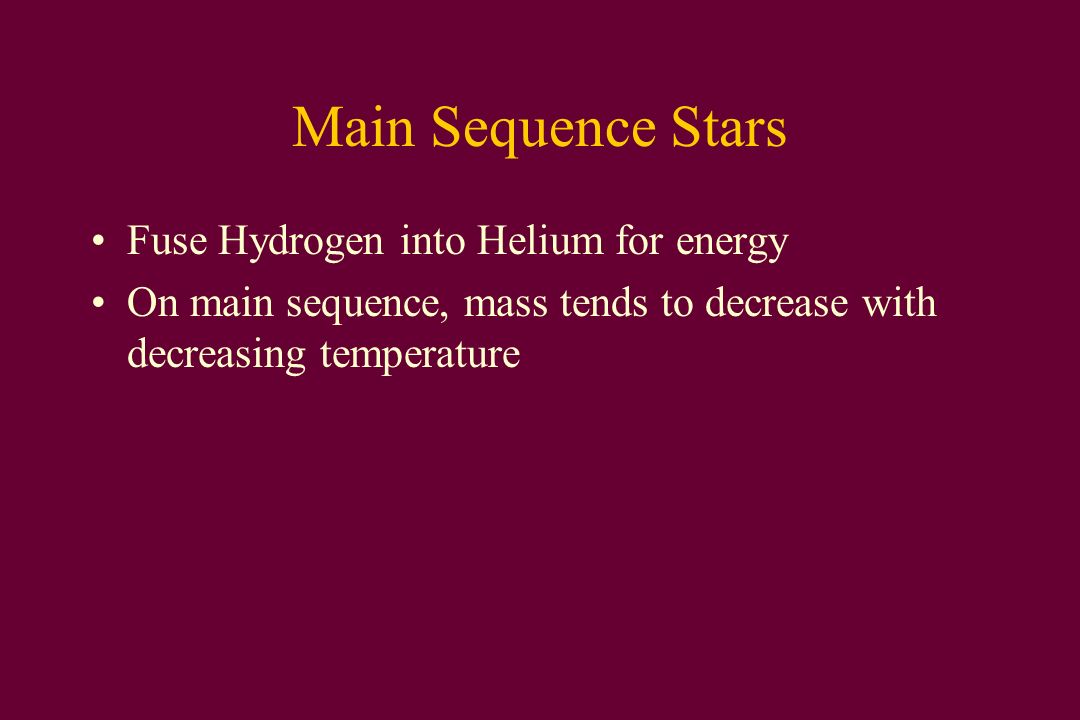 Main Sequence Stars

• Fuse Hydrogen into Helium for energy

• On main sequence, mass tends to decrease with decreasing temperature